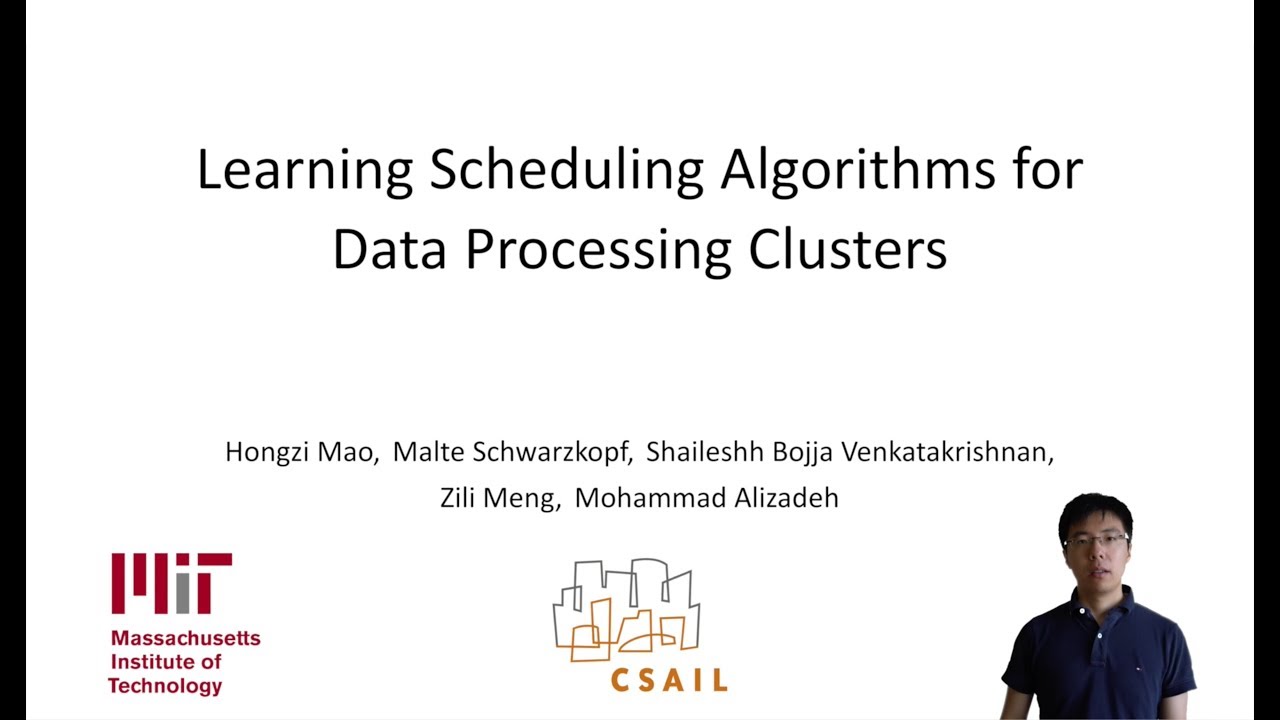 Learning Scheduling Algorithms for Data Processing Clusters

Hongzi Mao, Malte Schwarzkopf, Shaileshh Bojja Venkatakrishnan, Zili Meng, Mohammad Alizadeh

MIT
Massachusetts Institute of Technology

CSAIL